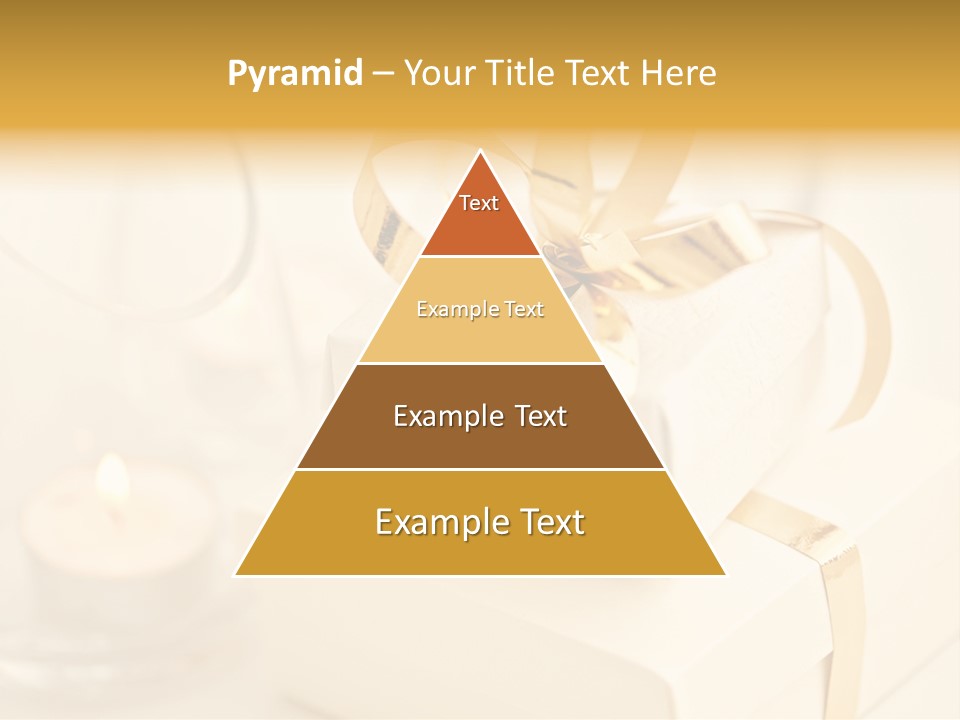 Pyramid – Your Title Text Here

Text

Example Text

Example Text

Example Text